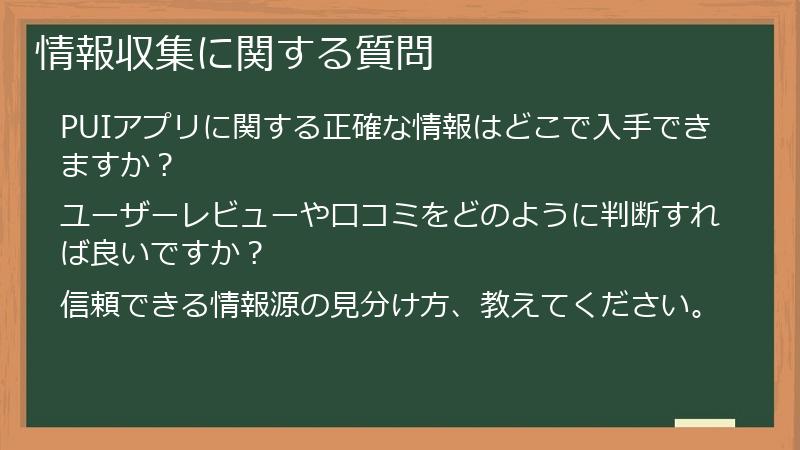 情報収集に関する質問

PUIアプリに関する正確な情報はどこで入手できますか？

ユーザーレビューや口コミをどのように判断すれば良いですか？

信頼できる情報源の見分け方、教えてください。